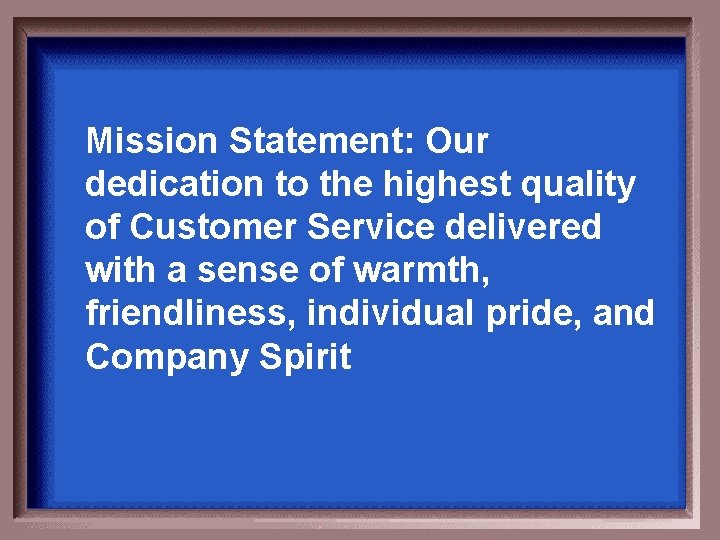 Mission Statement: Our dedication to the highest quality of Customer Service delivered with a sense of warmth, friendliness, individual pride, and Company Spirit